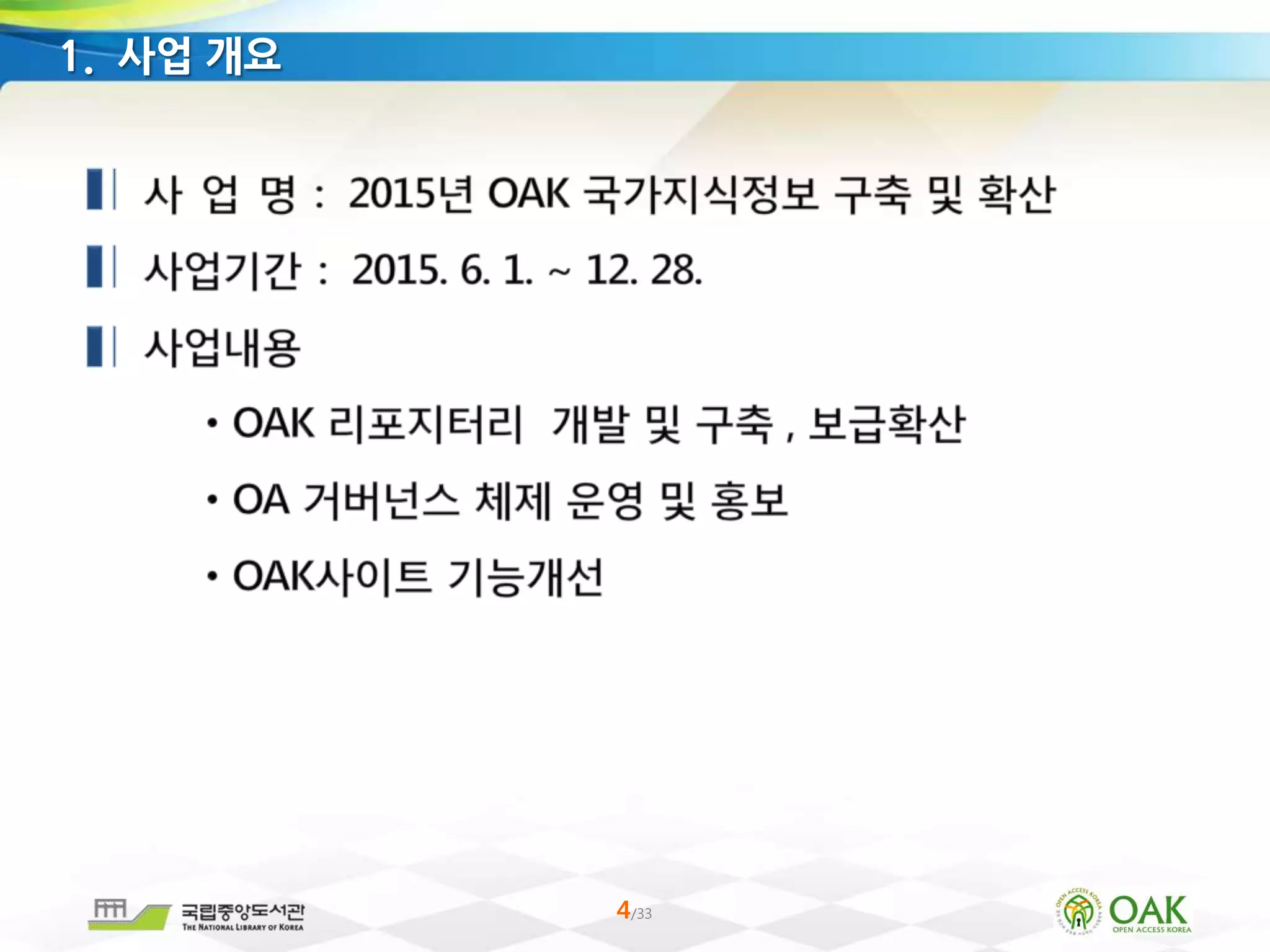 1. 사업 개요

사 업 명 : 2015년 OAK 국가지식정보 구축 및 확산

사업기간 : 2015. 6. 1. ~ 12. 28.

사업내용

• OAK 리포지터리 개발 및 구축 , 보급확산

• OA 거버넌스 체제 운영 및 홍보

• OAK사이트 기능개선

국립중앙도서관
THE NATIONAL LIBRARY OF KOREA

4/33

OPEN ACCESS KOREA
OAK
OPEN ACCESS KOREA